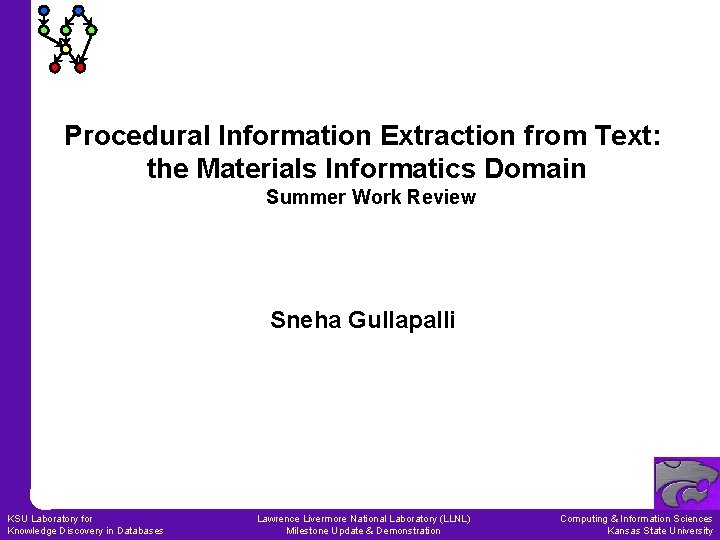 Procedural Information Extraction from Text: the Materials Informatics Domain
Summer Work Review

Sneha Gullapalli

KSU Laboratory for
Knowledge Discovery in Databases

Lawrence Livermore National Laboratory (LLNL)
Milestone Update & Demonstration

Computing & Information Sciences
Kansas State University